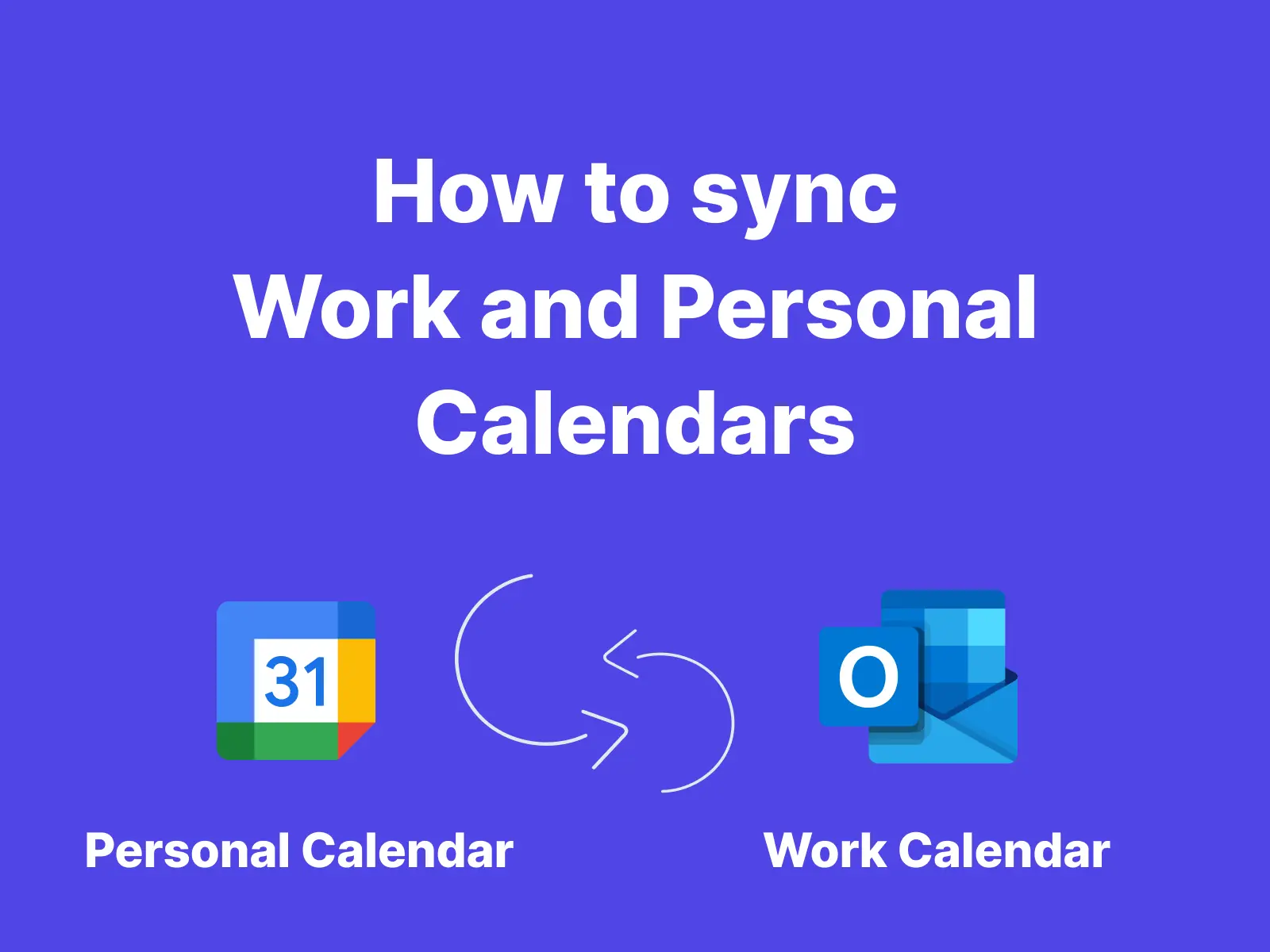 How to sync Work and Personal Calendars

31

O

Personal Calendar

Work Calendar